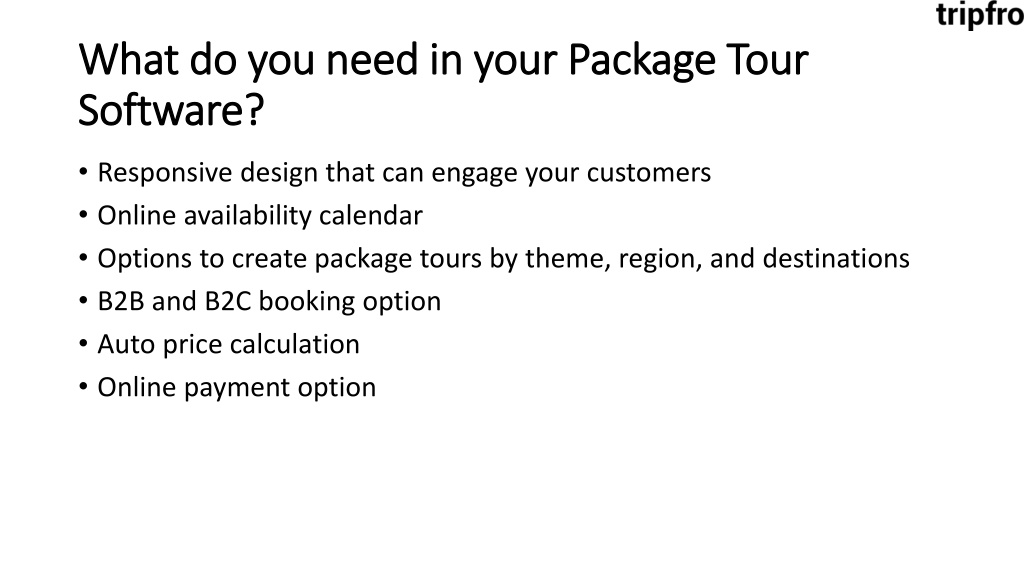 tripfro

What do you need in your Package Tour Software?

• Responsive design that can engage your customers
• Online availability calendar
• Options to create package tours by theme, region, and destinations
• B2B and B2C booking option
• Auto price calculation
• Online payment option